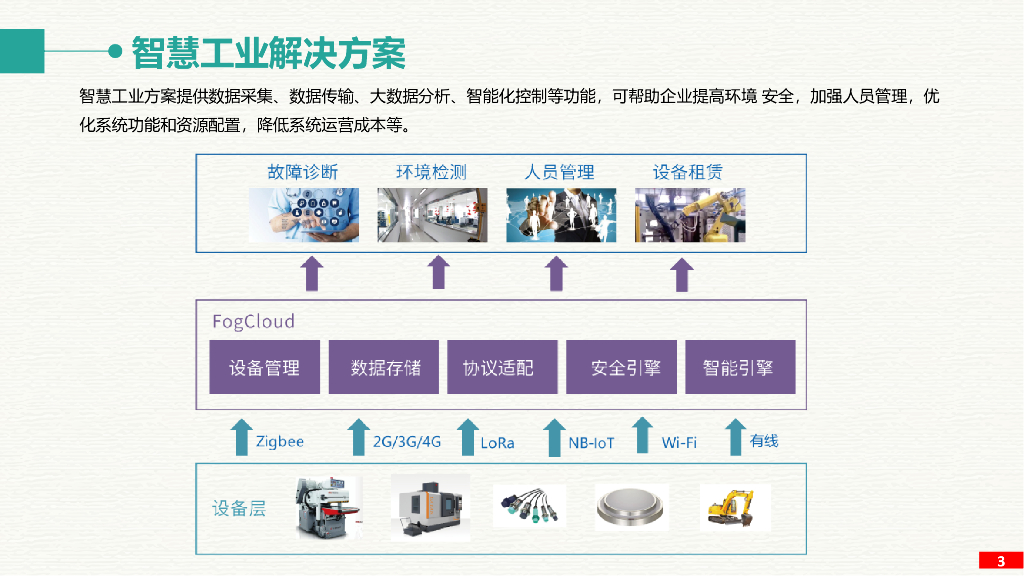 智慧工业解决方案

智慧工业方案提供数据采集、数据传输、大数据分析、智能化控制等功能，可帮助企业提高环境 安全，加强人员管理，优化系统功能和资源配置，降低系统运营成本等。

故障诊断 环境检测 人员管理 设备租赁

FogCloud

设备管理 数据存储 协议适配 安全引擎 智能引擎

Zigbee 2G/3G/4G LoRa NB-IoT Wi-Fi 有线

设备层

3